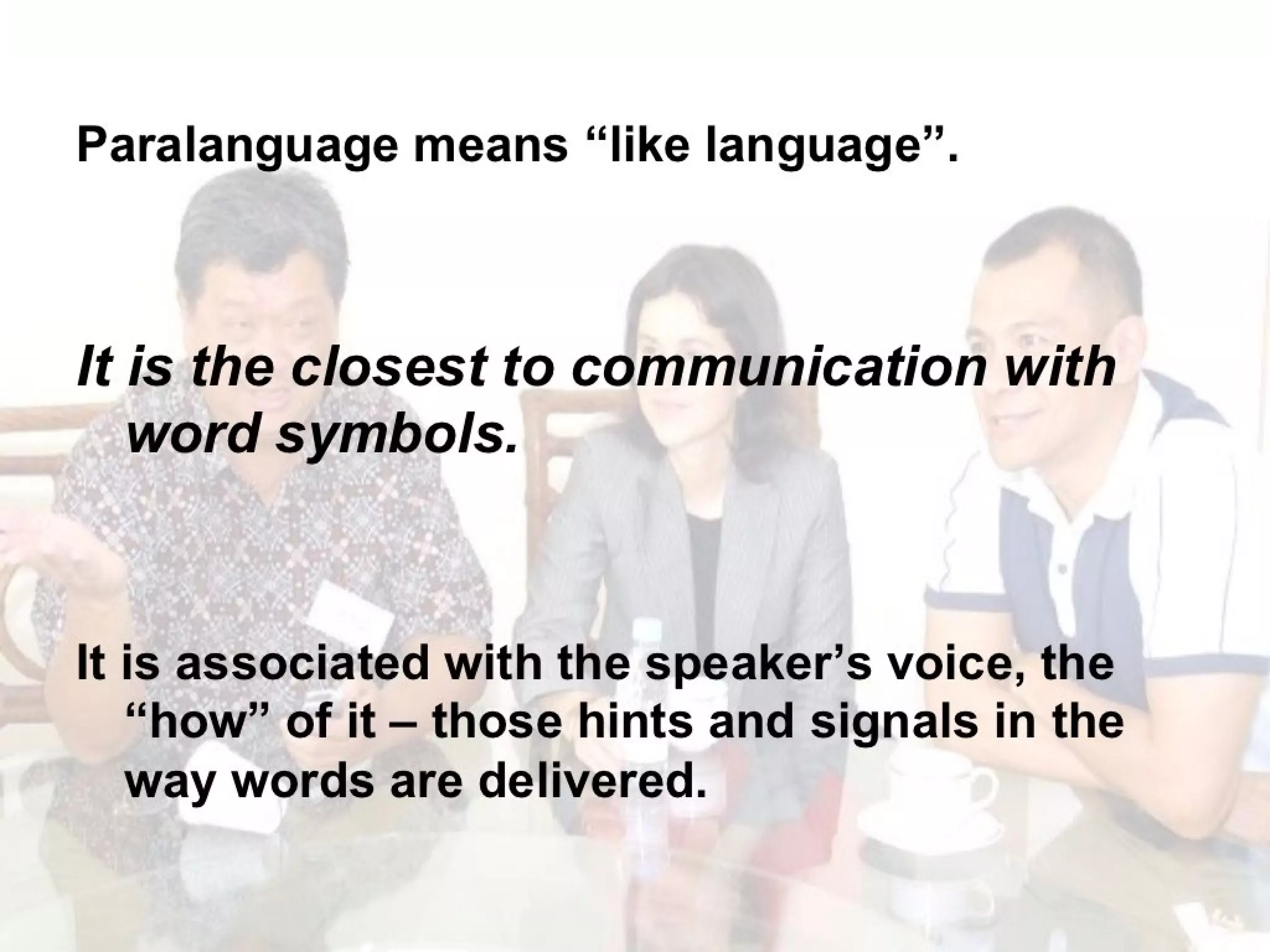 Paralanguage means “like language”.

It is the closest to communication with word symbols.

It is associated with the speaker’s voice, the “how” of it – those hints and signals in the way words are delivered.